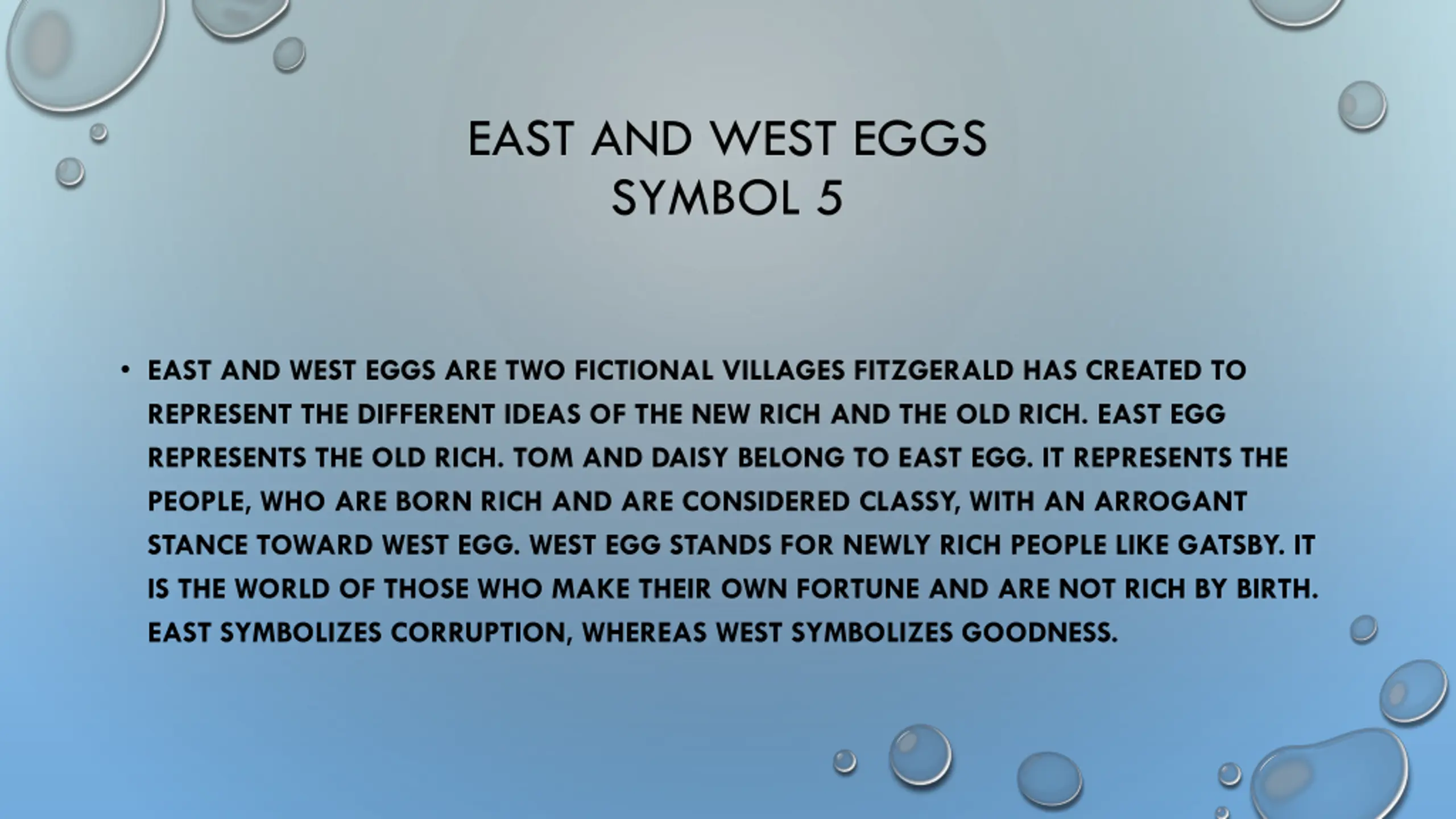 EAST AND WEST EGGS
SYMBOL 5

• EAST AND WEST EGGS ARE TWO FICTIONAL VILLAGES FITZGERALD HAS CREATED TO REPRESENT THE DIFFERENT IDEAS OF THE NEW RICH AND THE OLD RICH. EAST EGG REPRESENTS THE OLD RICH. TOM AND DAISY BELONG TO EAST EGG. IT REPRESENTS THE PEOPLE, WHO ARE BORN RICH AND ARE CONSIDERED CLASSY, WITH AN ARROGANT STANCE TOWARD WEST EGG. WEST EGG STANDS FOR NEWLY RICH PEOPLE LIKE GATSBY. IT IS THE WORLD OF THOSE WHO MAKE THEIR OWN FORTUNE AND ARE NOT RICH BY BIRTH. EAST SYMBOLIZES CORRUPTION, WHEREAS WEST SYMBOLIZES GOODNESS.